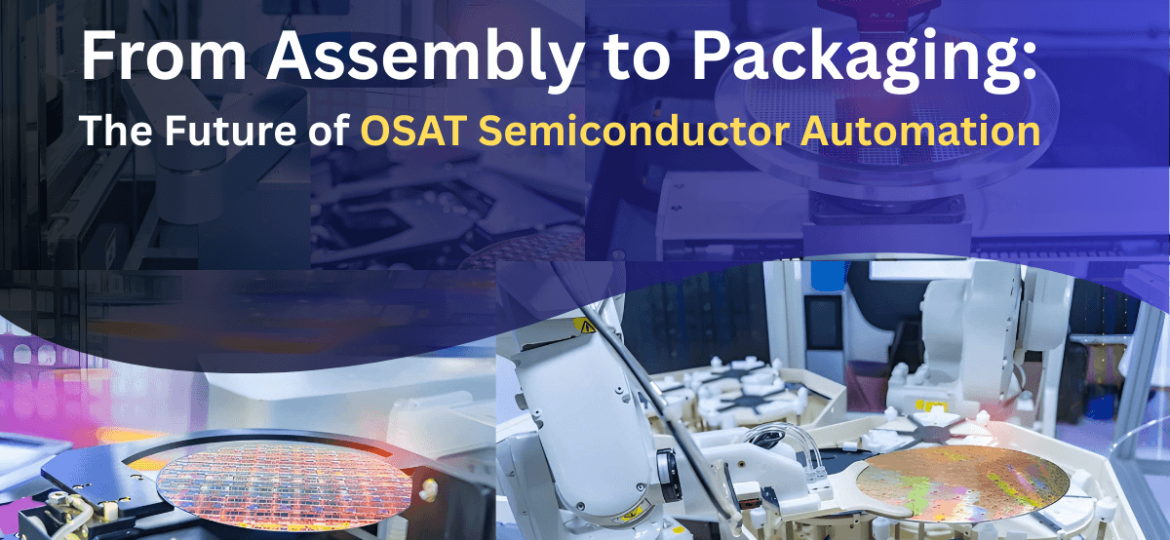 From Assembly to Packaging:
The Future of OSAT Semiconductor Automation